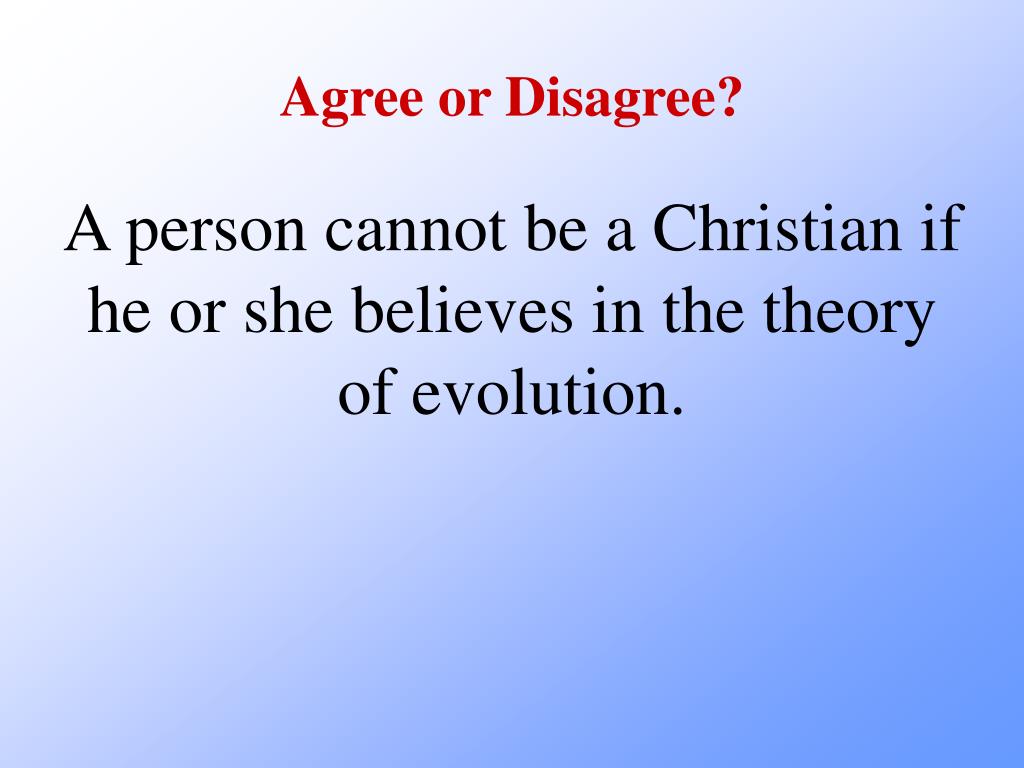 Agree or Disagree?

A person cannot be a Christian if he or she believes in the theory of evolution.